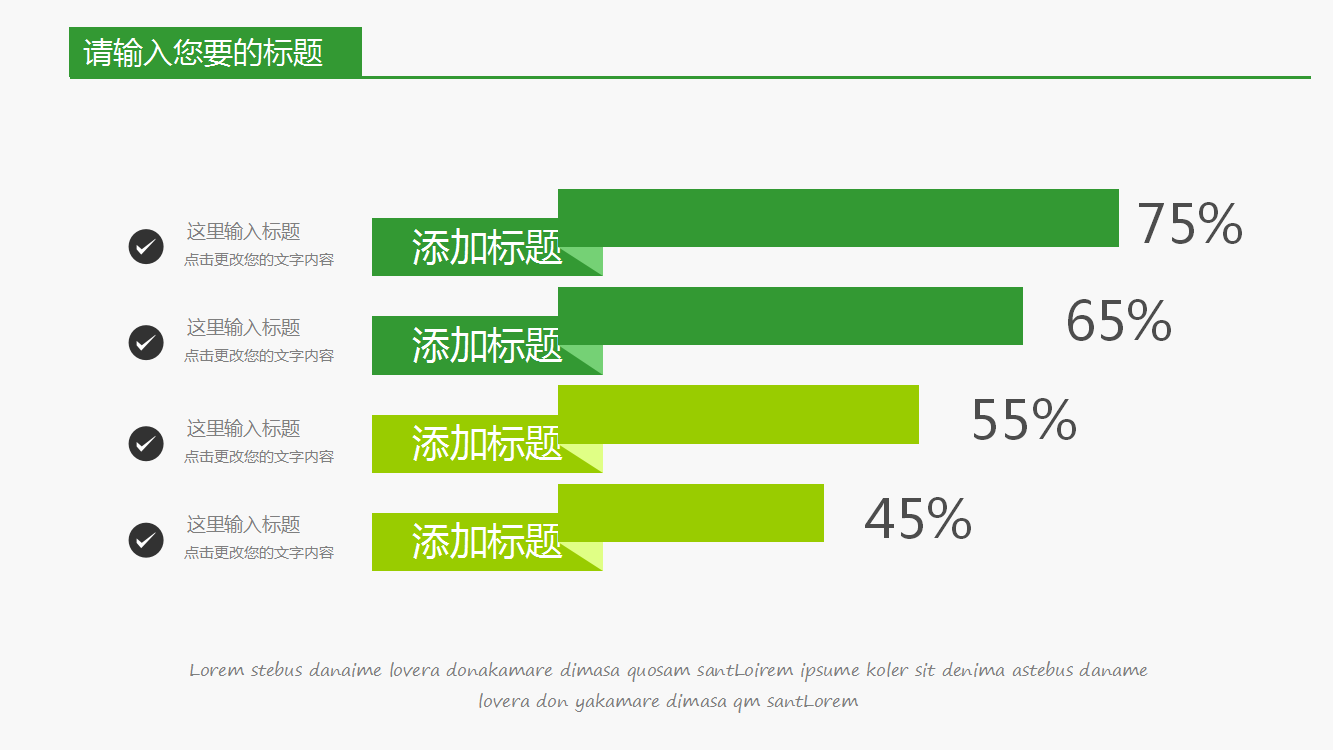 请输入您要的标题

这里输入标题
点击更改您的文字内容

添加标题

75%

这里输入标题
点击更改您的文字内容

添加标题

65%

这里输入标题
点击更改您的文字内容

添加标题

55%

这里输入标题
点击更改您的文字内容

添加标题

45%

Lorem stebus danaime lovera donakamare dimasa quosam santLoirem ipsume koler sit denima astebus daname lovera don yakamare dimasa qm santLorem